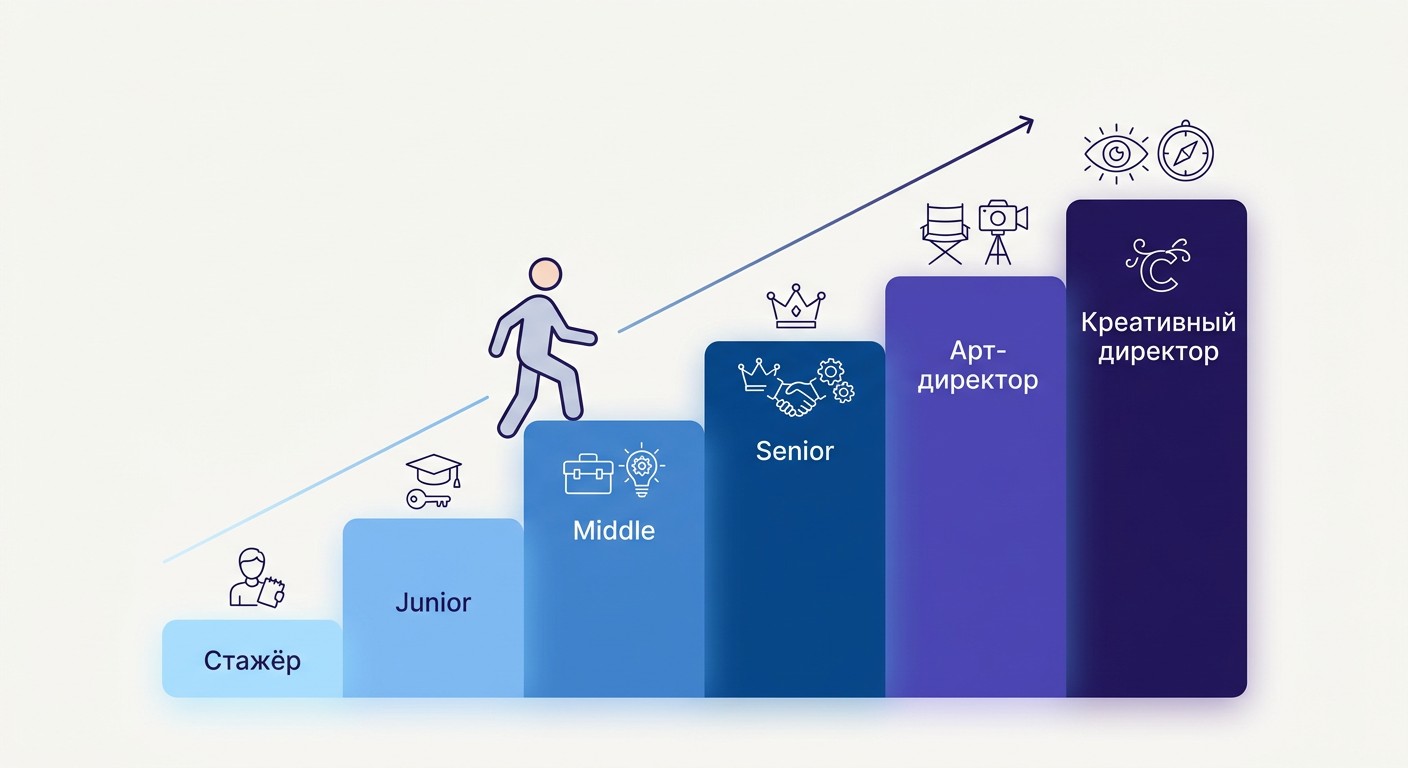 Стажёр

Junior

Middle

Senior

Арт-директор

Креативный директор